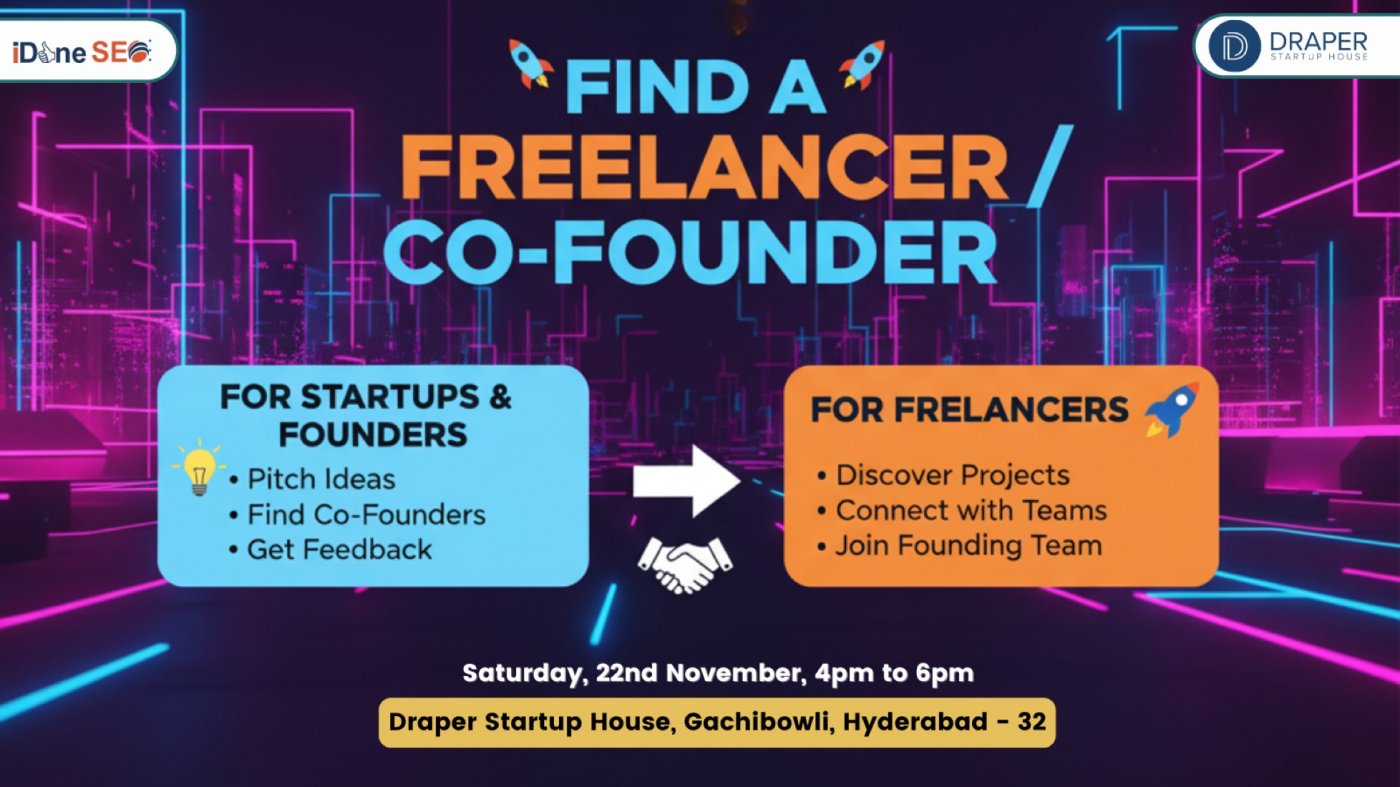 iDone SEO

DRAPER
STARTUP HOUSE

FIND A FREELANCER / CO-FOUNDER

FOR STARTUPS & FOUNDERS
• Pitch Ideas
• Find Co-Founders
• Get Feedback

FOR FRELANCERS
• Discover Projects
• Connect with Teams
• Join Founding Team

Saturday, 22nd November, 4pm to 6pm

Draper Startup House, Gachibowli, Hyderabad - 32